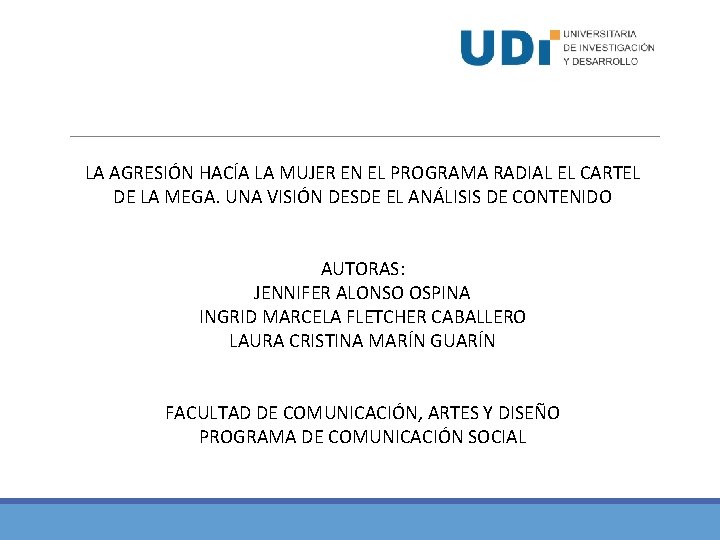 UDI UNIVERSITARIA DE INVESTIGACIÓN Y DESARROLLO

LA AGRESIÓN HACÍA LA MUJER EN EL PROGRAMA RADIAL EL CARTEL DE LA MEGA. UNA VISIÓN DESDE EL ANÁLISIS DE CONTENIDO

AUTORAS:
JENNIFER ALONSO OSPINA
INGRID MARCELA FLETCHER CABALLERO
LAURA CRISTINA MARÍN GUARÍN

FACULTAD DE COMUNICACIÓN, ARTES Y DISEÑO
PROGRAMA DE COMUNICACIÓN SOCIAL